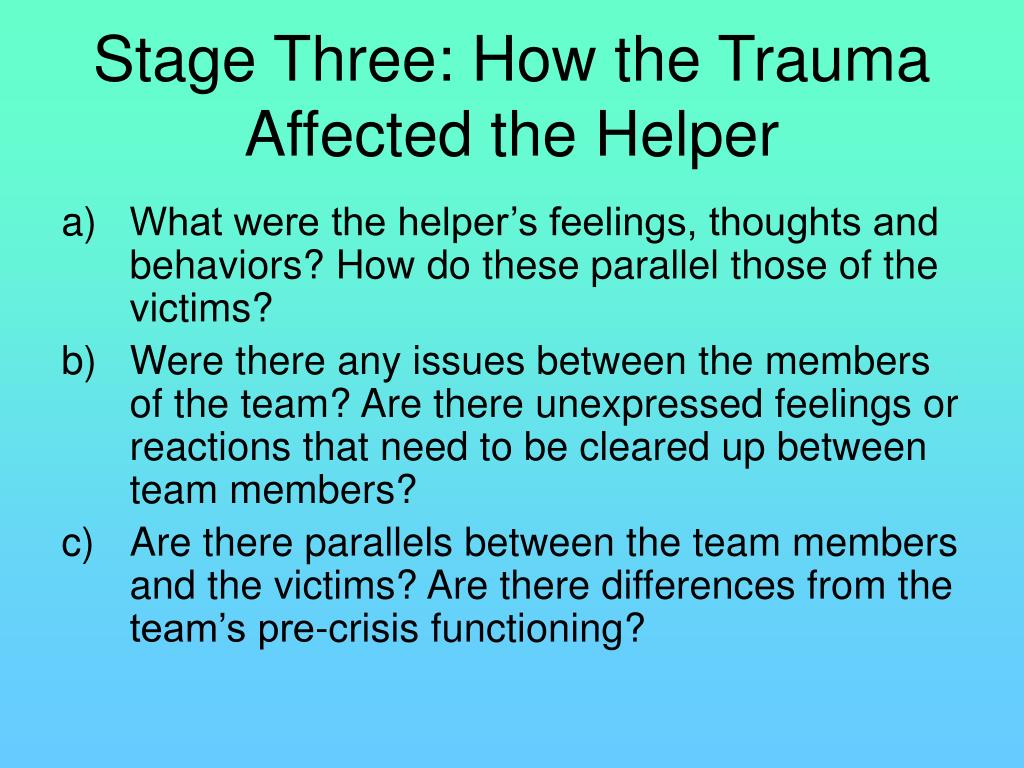 Stage Three: How the Trauma Affected the Helper

a) What were the helper’s feelings, thoughts and behaviors? How do these parallel those of the victims?

b) Were there any issues between the members of the team? Are there unexpressed feelings or reactions that need to be cleared up between team members?

c) Are there parallels between the team members and the victims? Are there differences from the team’s pre-crisis functioning?